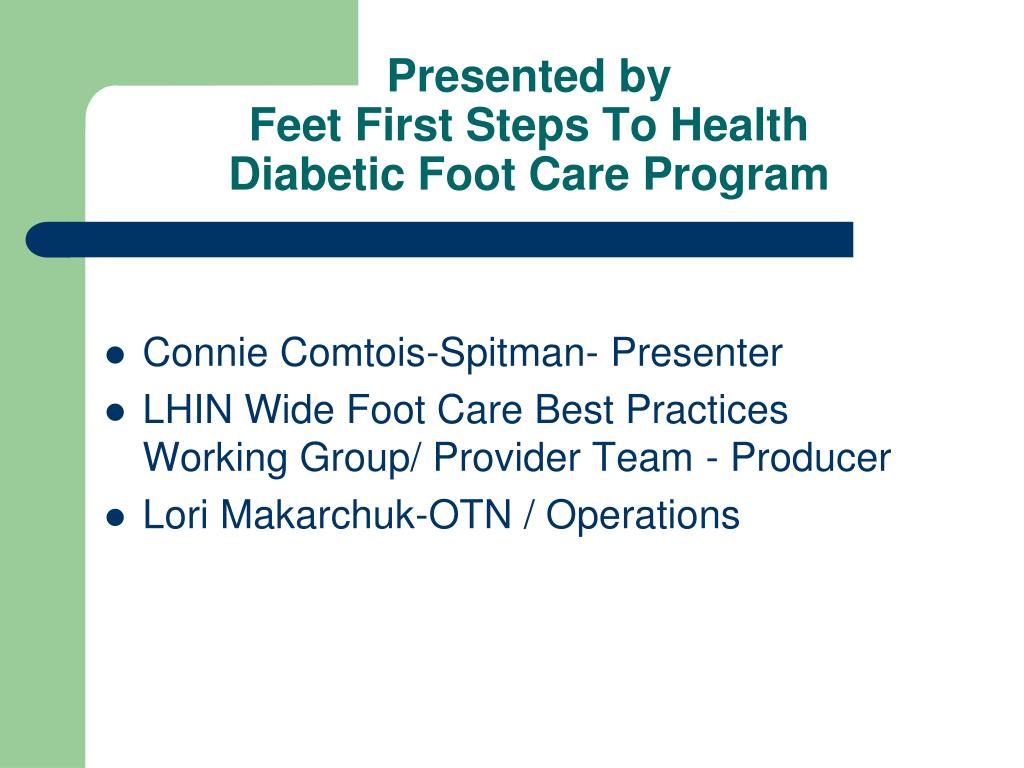 Presented by
Feet First Steps To Health
Diabetic Foot Care Program

- Connie Comtois-Spitman- Presenter
- LHIN Wide Foot Care Best Practices Working Group/ Provider Team - Producer
- Lori Makarchuk-OTN / Operations